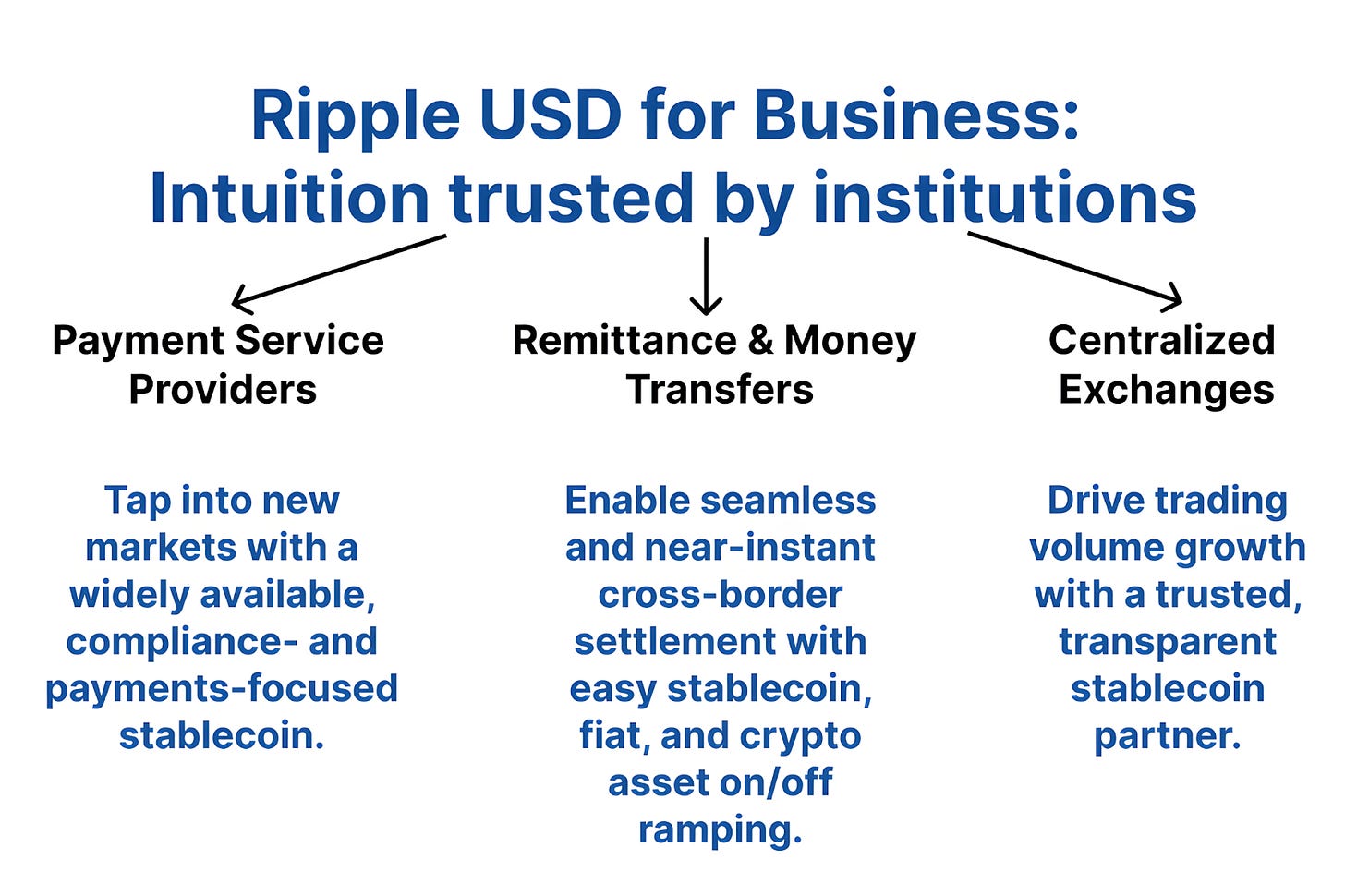 Ripple USD for Business: Intuition trusted by institutions

Payment Service Providers

Tap into new markets with a widely available, compliance- and payments-focused stablecoin.

Remittance & Money Transfers

Enable seamless and near-instant cross-border settlement with easy stablecoin, fiat, and crypto asset on/off ramping.

Centralized Exchanges

Drive trading volume growth with a trusted, transparent stablecoin partner.